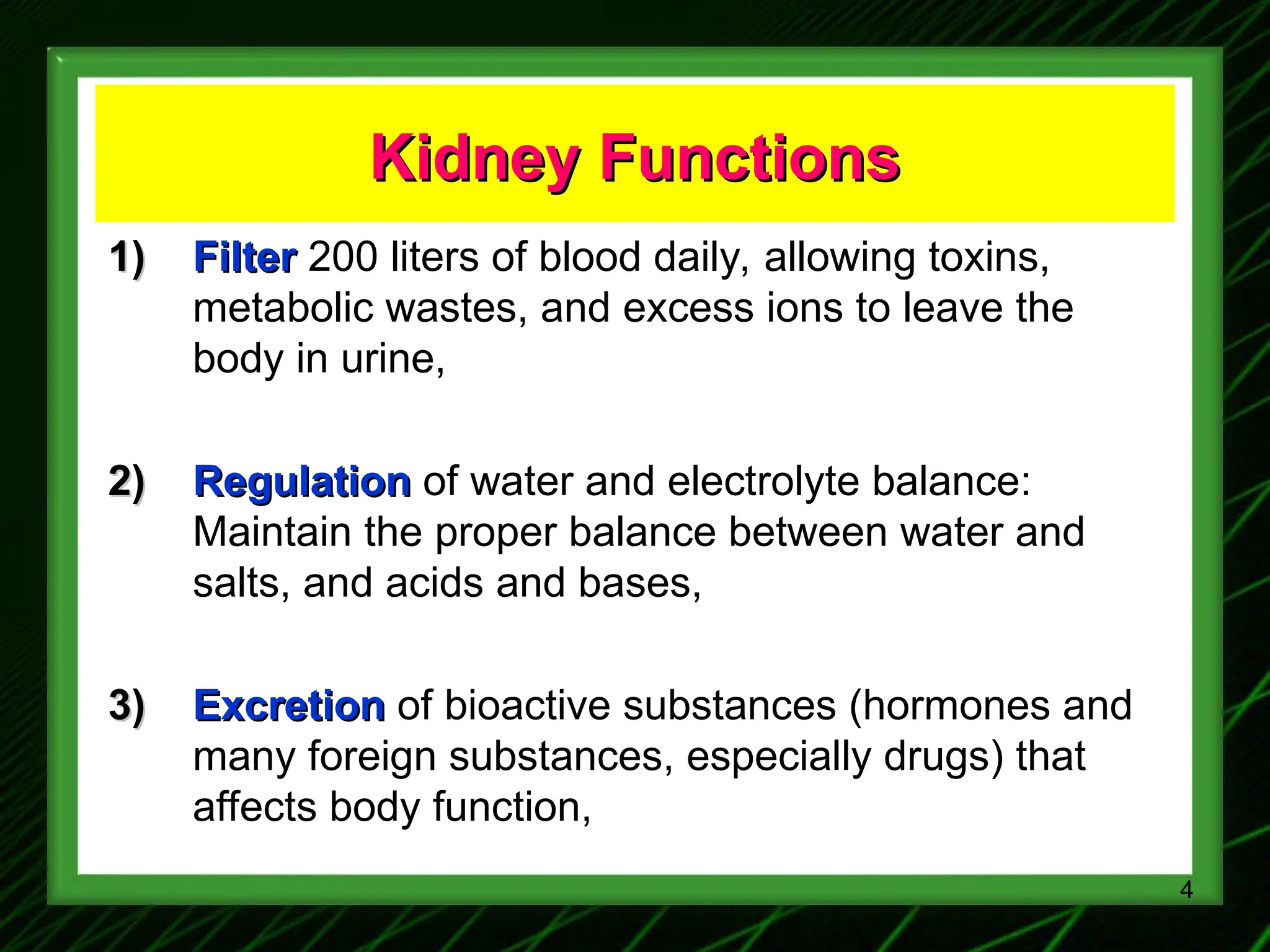 Kidney Functions

1) Filter 200 liters of blood daily, allowing toxins, metabolic wastes, and excess ions to leave the body in urine,

2) Regulation of water and electrolyte balance: Maintain the proper balance between water and salts, and acids and bases,

3) Excretion of bioactive substances (hormones and many foreign substances, especially drugs) that affects body function,

4